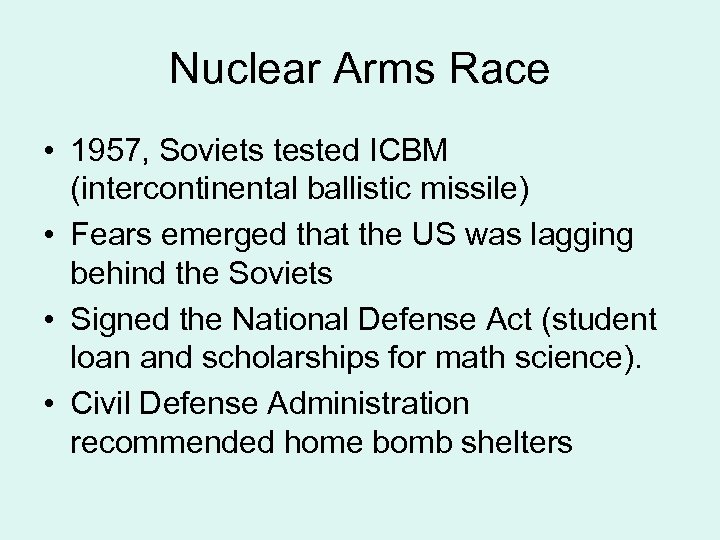 Nuclear Arms Race

• 1957, Soviets tested ICBM (intercontinental ballistic missile)
• Fears emerged that the US was lagging behind the Soviets
• Signed the National Defense Act (student loan and scholarships for math science).
• Civil Defense Administration recommended home bomb shelters